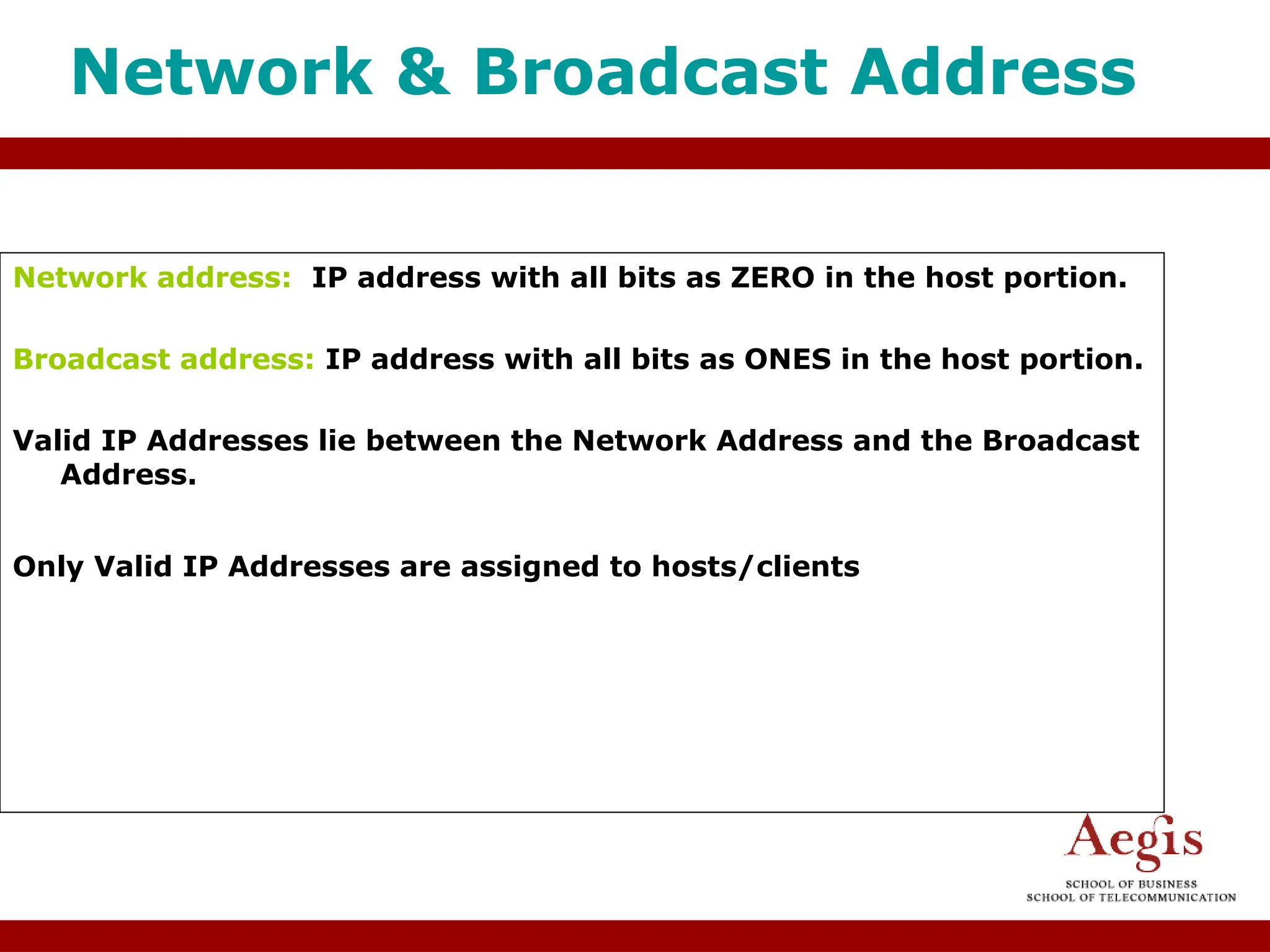 Network & Broadcast Address

Network address: IP address with all bits as ZERO in the host portion.

Broadcast address: IP address with all bits as ONES in the host portion.

Valid IP Addresses lie between the Network Address and the Broadcast Address.

Only Valid IP Addresses are assigned to hosts/clients

Aegis
SCHOOL OF BUSINESS
SCHOOL OF TELECOMMUNICATION